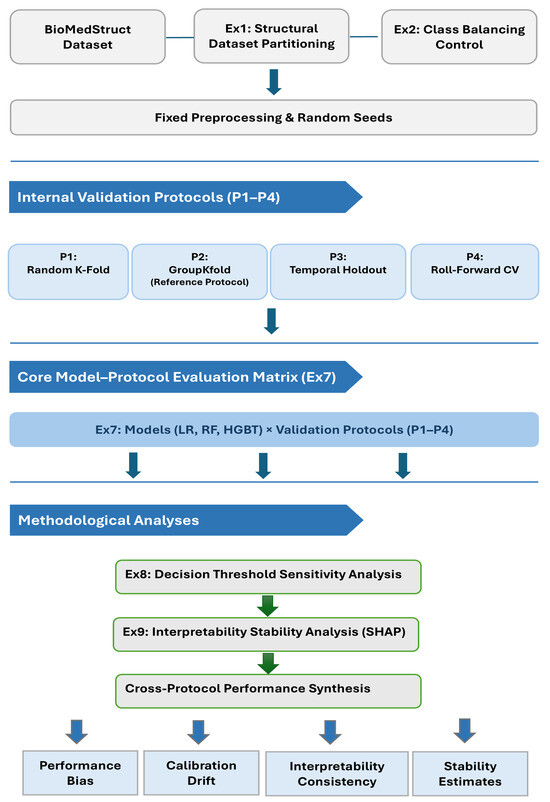 BioMedStruct Dataset

Ex1: Structural Dataset Partitioning

Ex2: Class Balancing Control

Fixed Preprocessing & Random Seeds

Internal Validation Protocols (P1–P4)

P1: Random K-Fold

P2: GroupKfold (Reference Protocol)

P3: Temporal Holdout

P4: Roll-Forward CV

Core Model–Protocol Evaluation Matrix (Ex7)

Ex7: Models (LR, RF, HGBT) × Validation Protocols (P1–P4)

Methodological Analyses

Ex8: Decision Threshold Sensitivity Analysis

Ex9: Interpretability Stability Analysis (SHAP)

Cross-Protocol Performance Synthesis

Performance Bias

Calibration Drift

Interpretability Consistency

Stability Estimates